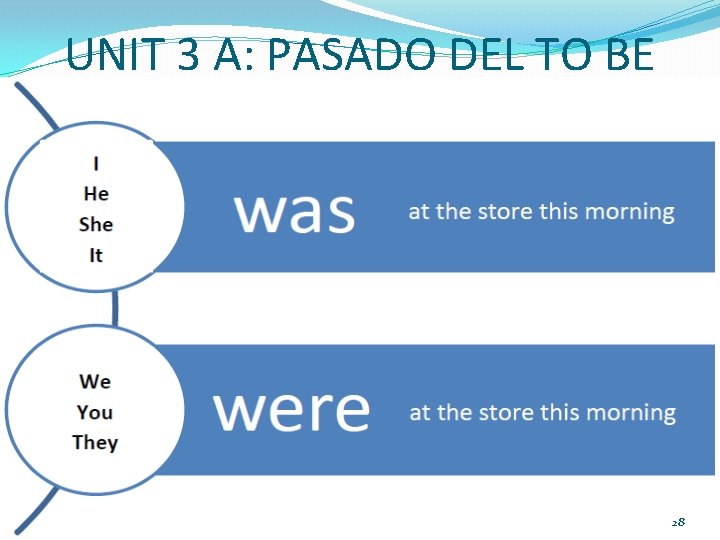 UNIT 3 A: PASADO DEL TO BE

I
He
She
It

was

at the store this morning

We
You
They

were

at the store this morning

28